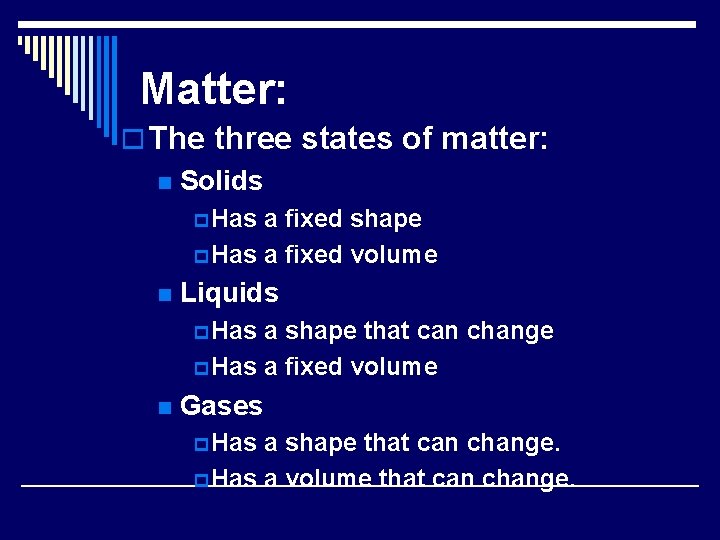 Matter:

The three states of matter:

Solids

Has a fixed shape

Has a fixed volume

Liquids

Has a shape that can change

Has a fixed volume

Gases

Has a shape that can change.

Has a volume that can change.